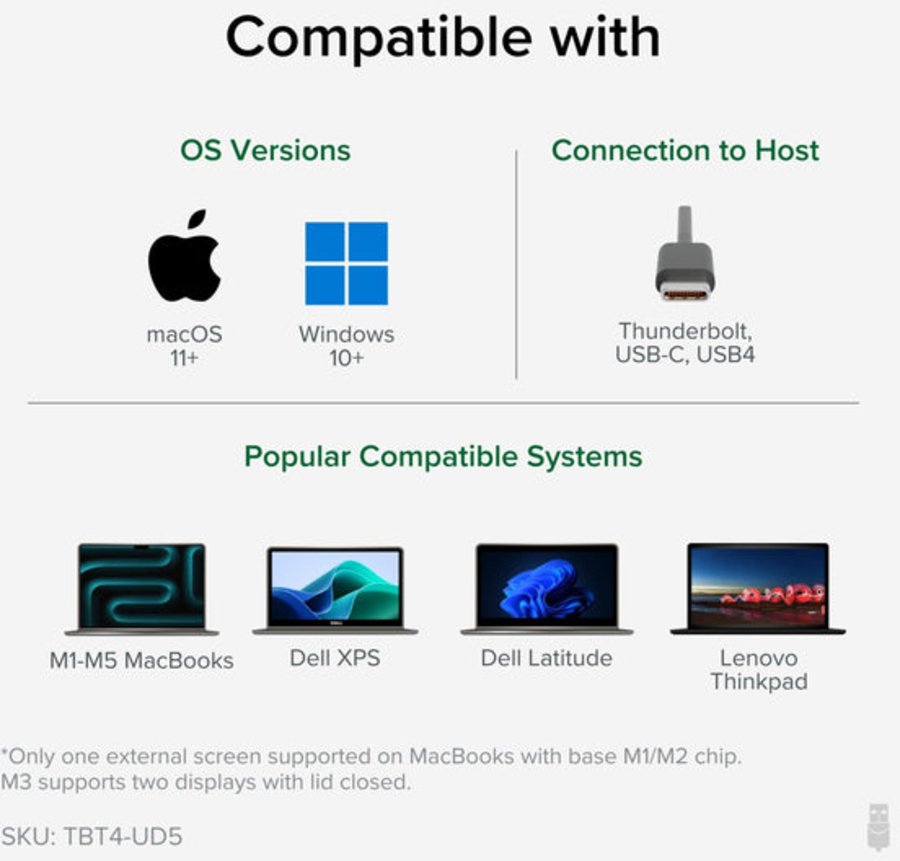 Compatible with

OS Versions

macOS
11+

Windows
10+

Connection to Host

Thunderbolt,
USB-C, USB4

Popular Compatible Systems

M1-M5 MacBooks

Dell XPS

Dell Latitude

Lenovo
Thinkpad

*Only one external screen supported on MacBooks with base M1/M2 chip. M3 supports two displays with lid closed.

SKU: TBT4-UD5